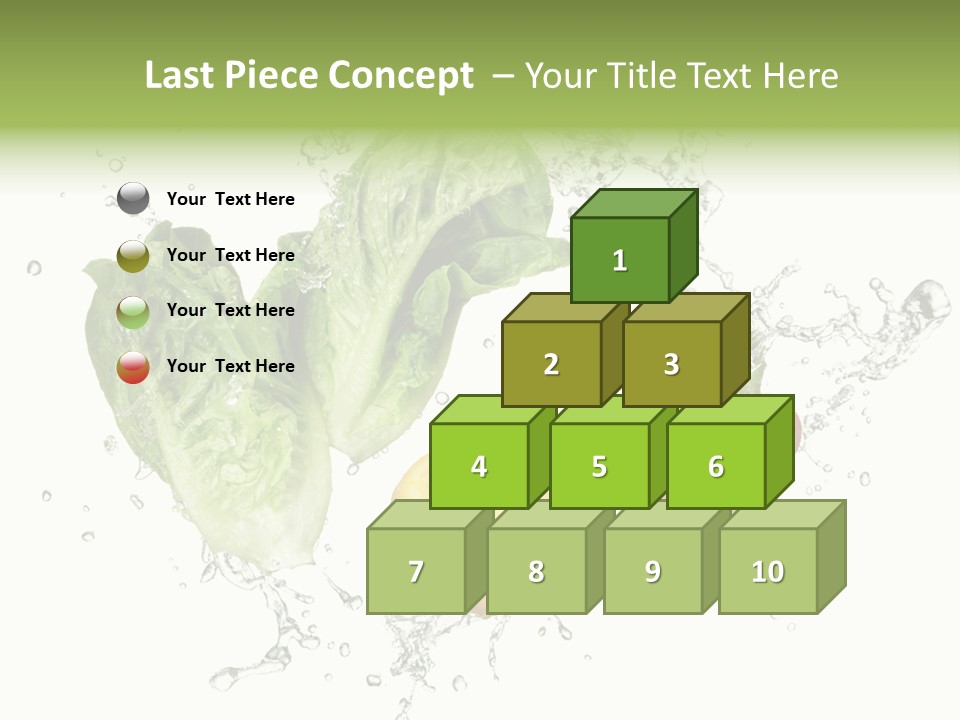 Last Piece Concept – Your Title Text Here

Your Text Here

Your Text Here

Your Text Here

Your Text Here

1

2

3

4

5

6

7

8

9

10